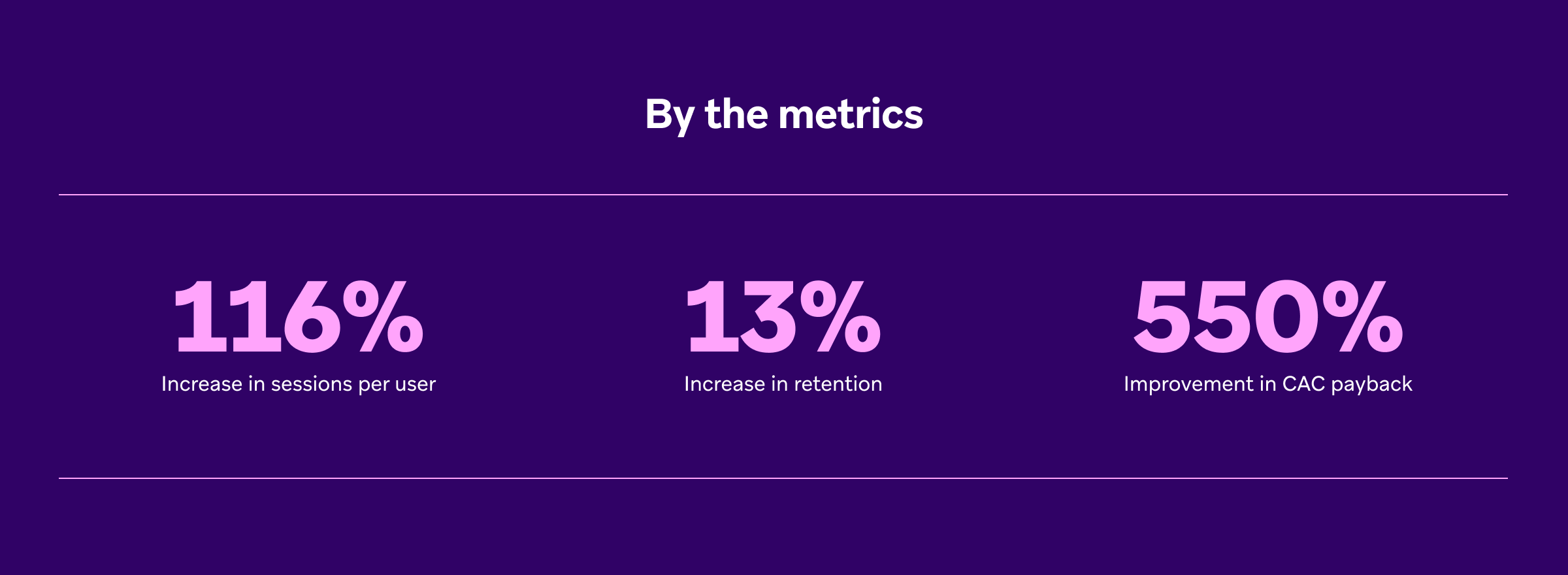 By the metrics

116%
Increase in sessions per user

13%
Increase in retention

550%
Improvement in CAC payback